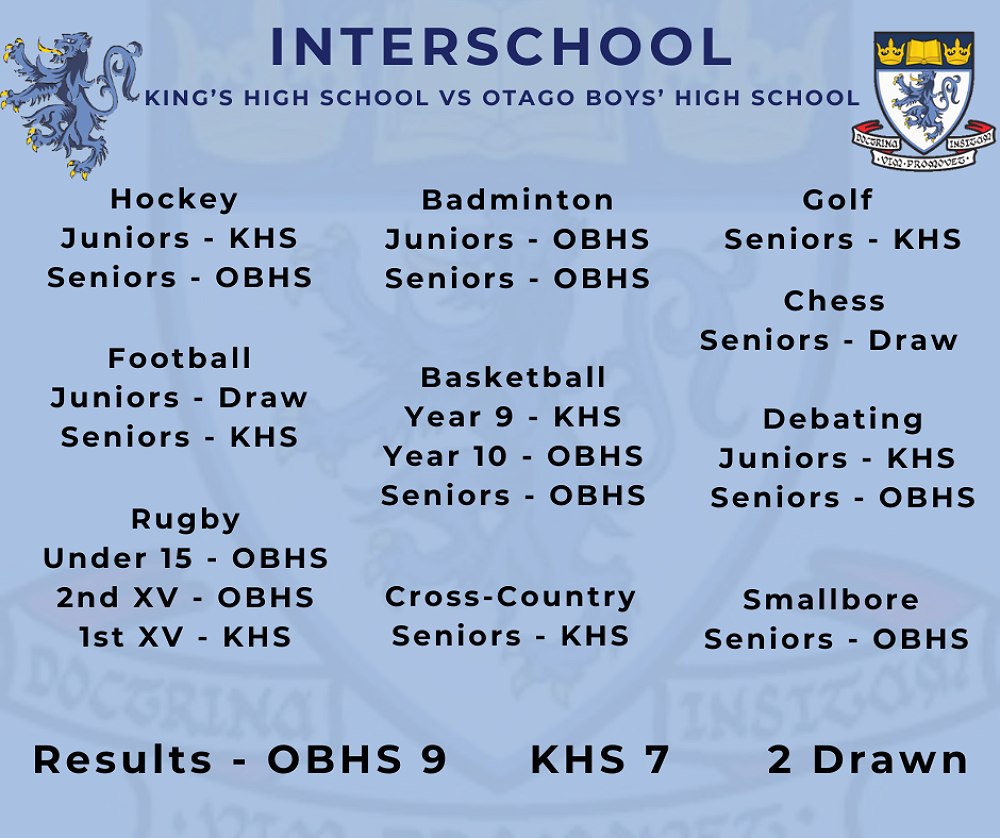 INTERSCHOOL
KING'S HIGH SCHOOL VS OTAGO BOYS' HIGH SCHOOL

DOCTRINA INSITAM VIM PROMOVET

Hockey
Juniors - KHS
Seniors - OBHS

Football
Juniors - Draw
Seniors - KHS

Rugby
Under 15 - OBHS
2nd XV - OBHS
1st XV - KHS

Badminton
Juniors - OBHS
Seniors - OBHS

Basketball
Year 9 - KHS
Year 10 - OBHS
Seniors - OBHS

Cross-Country
Seniors - KHS

Golf
Seniors - KHS

Chess
Seniors - Draw

Debating
Juniors - KHS
Seniors - OBHS

Smallbore
Seniors - OBHS

Results - OBHS 9 KHS 7 2 Drawn